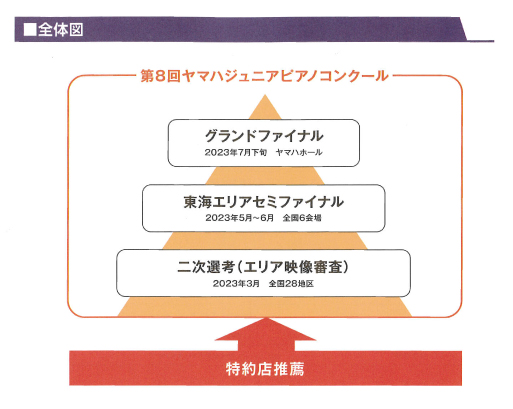 ■全体図

第8回ヤマハジュニアピアノコンクール

グランドファイナル
2023年7月下旬　ヤマハホール

東海エリアセミファイナル
2023年5月～6月　全国6会場

二次選考（エリア映像審査）
2023年3月　全国28地区

特約店推薦